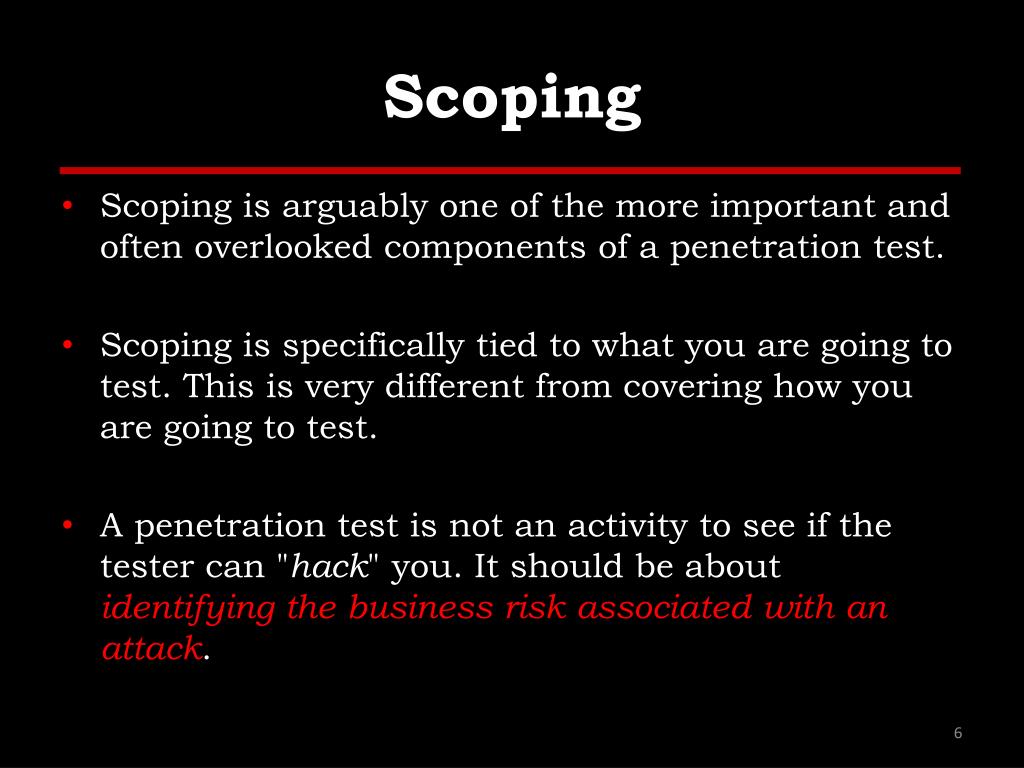 Scoping

• Scoping is arguably one of the more important and often overlooked components of a penetration test.

• Scoping is specifically tied to what you are going to test. This is very different from covering how you are going to test.

• A penetration test is not an activity to see if the tester can "hack" you. It should be about identifying the business risk associated with an attack.

6